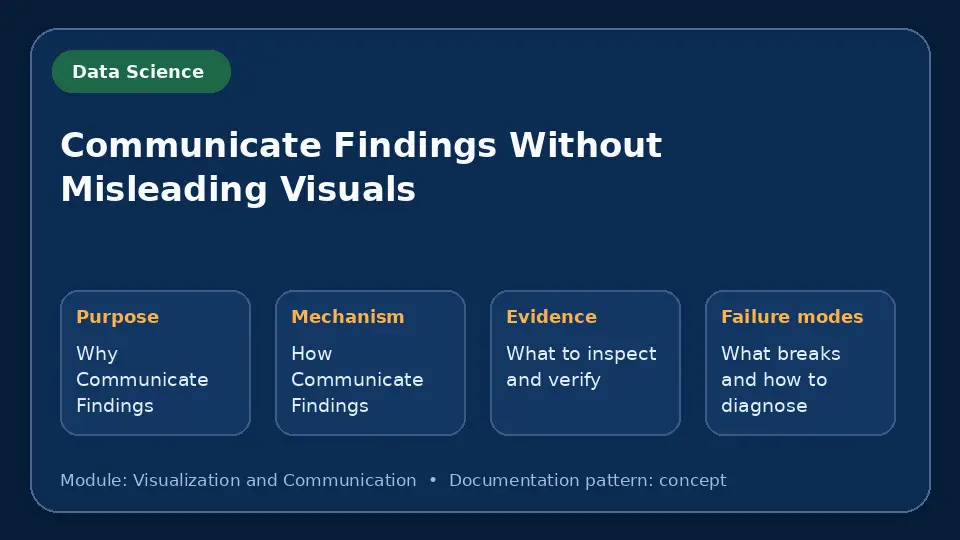 Data Science

Communicate Findings Without Misleading Visuals

Purpose
Why Communicate Findings

Mechanism
How Communicate Findings

Evidence
What to inspect and verify

Failure modes
What breaks and how to diagnose

Module: Visualization and Communication • Documentation pattern: concept